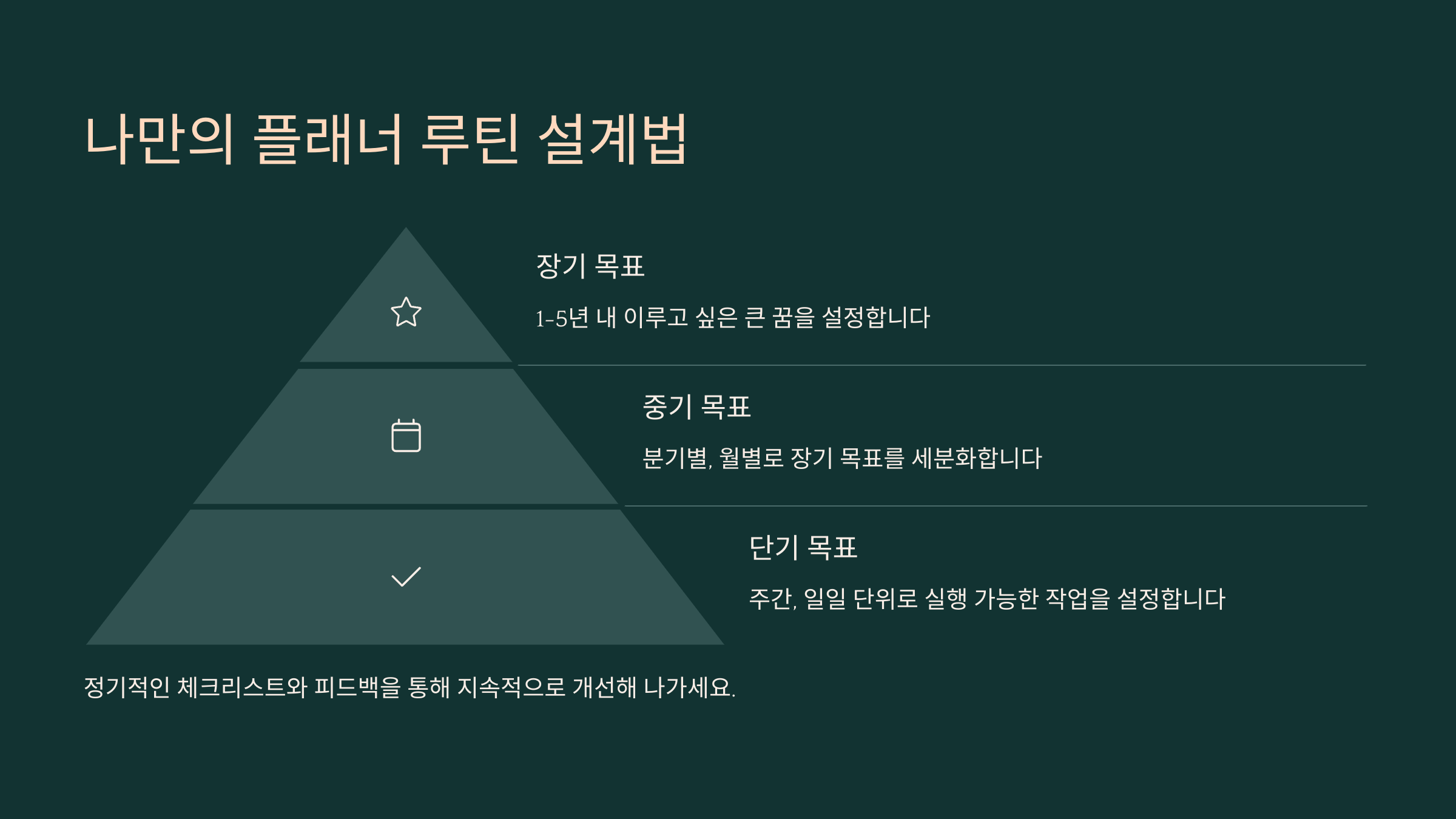 나만의 플래너 루틴 설계법

장기 목표

1-5년 내 이루고 싶은 큰 꿈을 설정합니다

중기 목표

분기별, 월별로 장기 목표를 세분화합니다

단기 목표

주간, 일일 단위로 실행 가능한 작업을 설정합니다

정기적인 체크리스트와 피드백을 통해 지속적으로 개선해 나가세요.